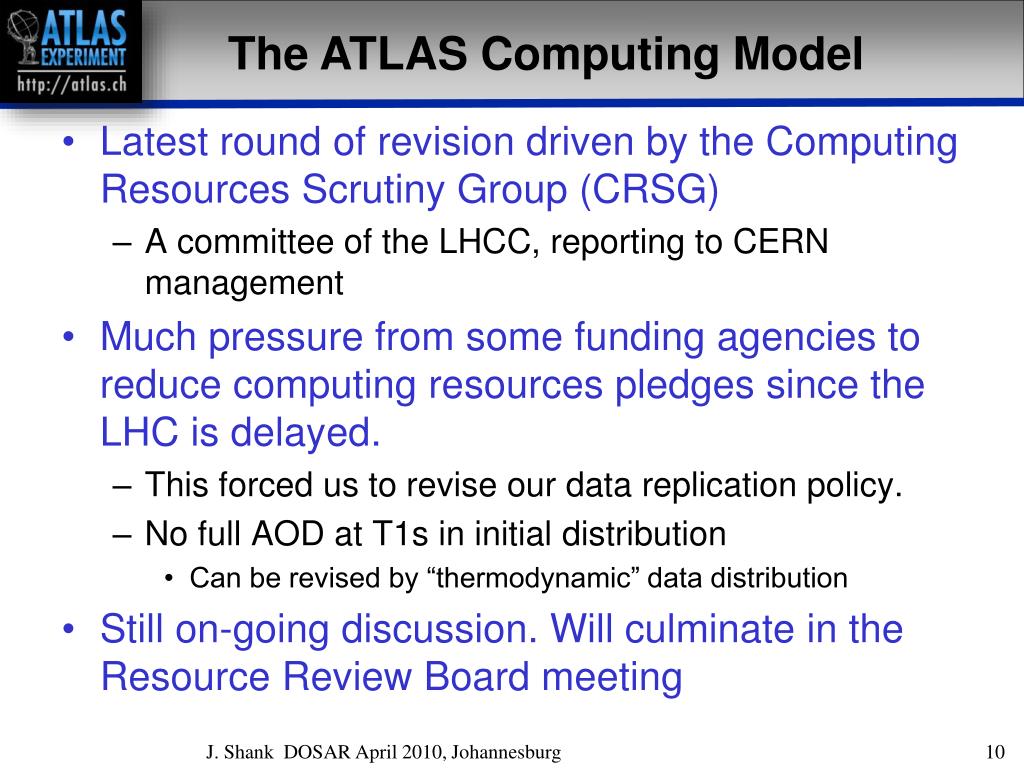 ATLAS EXPERIMENT
http://atlas.ch

The ATLAS Computing Model

• Latest round of revision driven by the Computing Resources Scrutiny Group (CRSG)
– A committee of the LHCC, reporting to CERN management
• Much pressure from some funding agencies to reduce computing resources pledges since the LHC is delayed.
– This forced us to revise our data replication policy.
– No full AOD at T1s in initial distribution
• Can be revised by “thermodynamic” data distribution
• Still on-going discussion. Will culminate in the Resource Review Board meeting

J. Shank DOSAR April 2010, Johannesburg

10